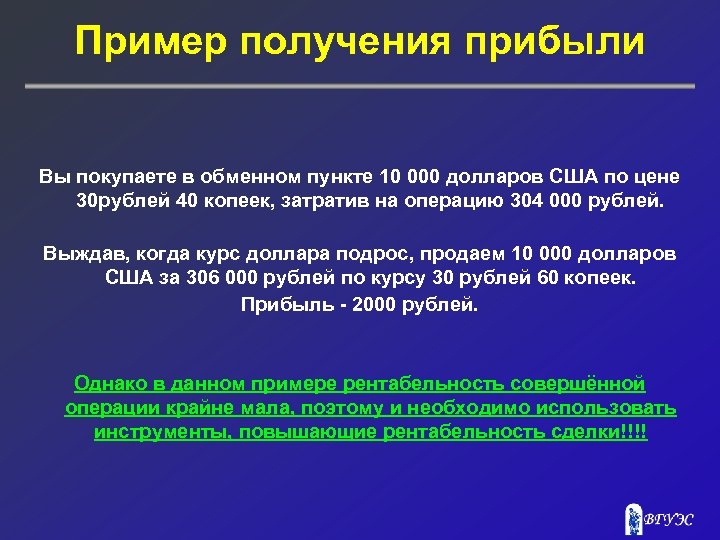 Пример получения прибыли

Вы покупаете в обменном пункте 10 000 долларов США по цене 30рублей 40 копеек, затратив на операцию 304 000 рублей.

Выждав, когда курс доллара подрос, продаем 10 000 долларов США за 306 000 рублей по курсу 30 рублей 60 копеек.

Прибыль - 2000 рублей.

Однако в данном примере рентабельность совершённой операции крайне мала, поэтому и необходимо использовать инструменты, повышающие рентабельность сделки!!!!

ВГУЭС